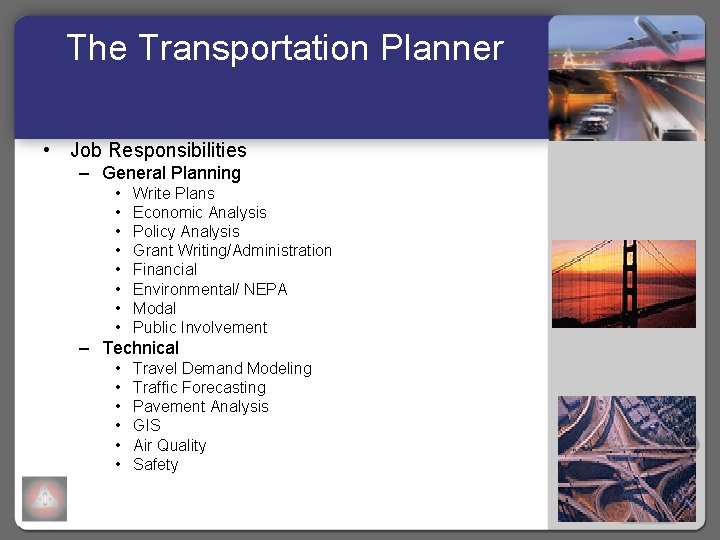 The Transportation Planner

• Job Responsibilities
  – General Planning
    • Write Plans
    • Economic Analysis
    • Policy Analysis
    • Grant Writing/Administration
    • Financial
    • Environmental/ NEPA
    • Modal
    • Public Involvement
  – Technical
    • Travel Demand Modeling
    • Traffic Forecasting
    • Pavement Analysis
    • GIS
    • Air Quality
    • Safety